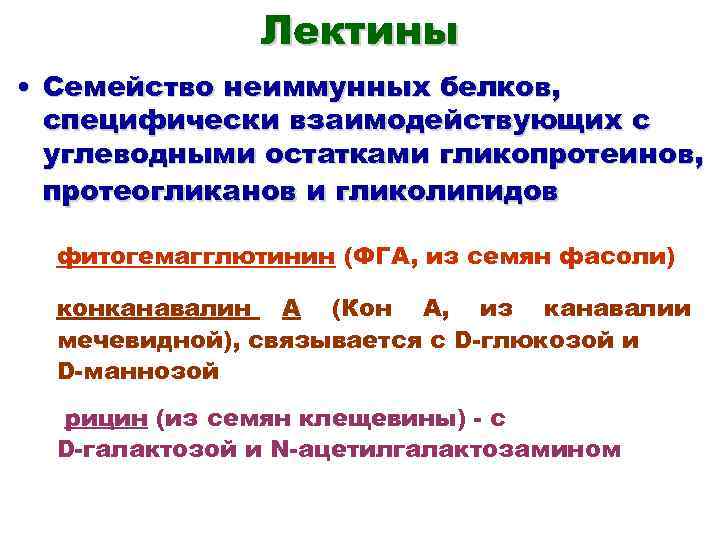 Лектины

• Семейство неиммунных белков, специфически взаимодействующих с углеводными остатками гликопротеинов, протеогликанов и гликолипидов

фитогемагглютинин (ФГА, из семян фасоли)

конканавалин А (Кон А, из канавалии мечевидной), связывается с D-глюкозой и D-маннозой

рицин (из семян клещевины) - с D-галактозой и N-ацетилгалактозамином